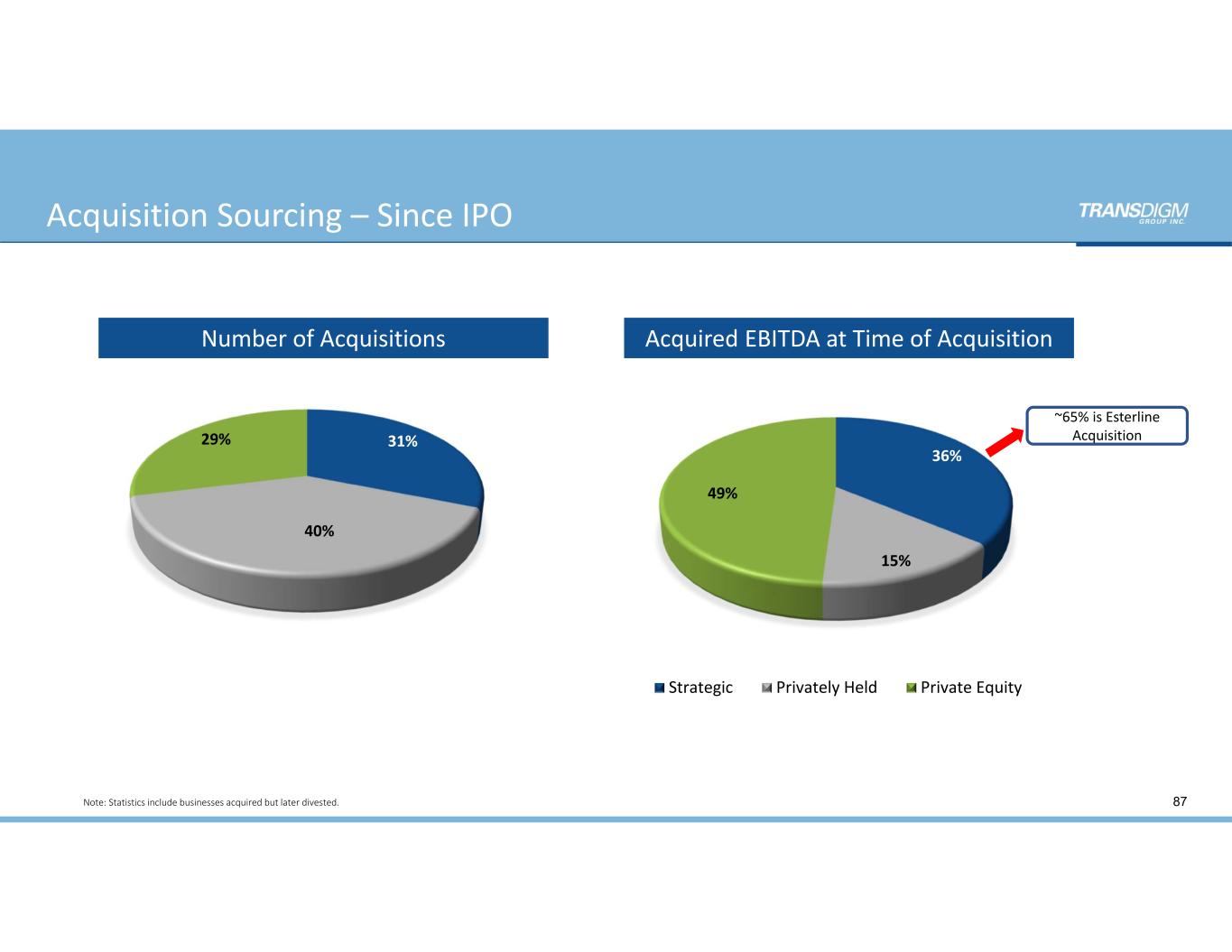 Acquisition Sourcing – Since IPO

TRANSDIGM GROUP INC.

Number of Acquisitions

29%

31%

40%

Acquired EBITDA at Time of Acquisition

~65% is Esterline Acquisition

36%

49%

15%

Strategic Privately Held Private Equity

Note: Statistics include businesses acquired but later divested.

87